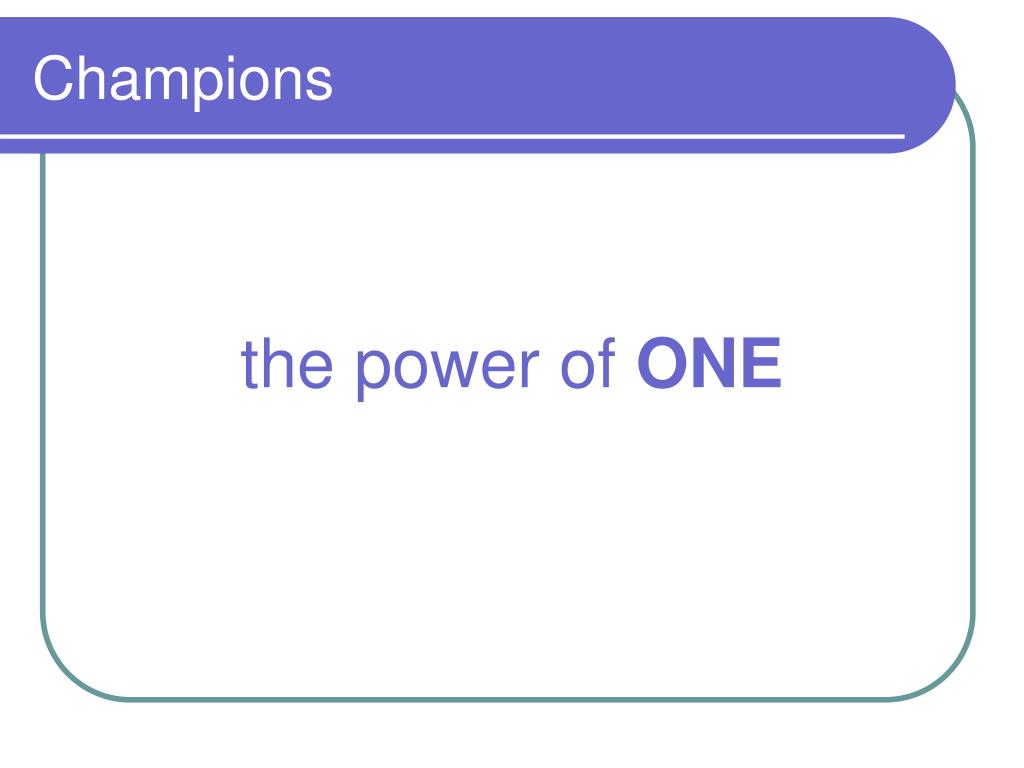 Champions

the power of ONE